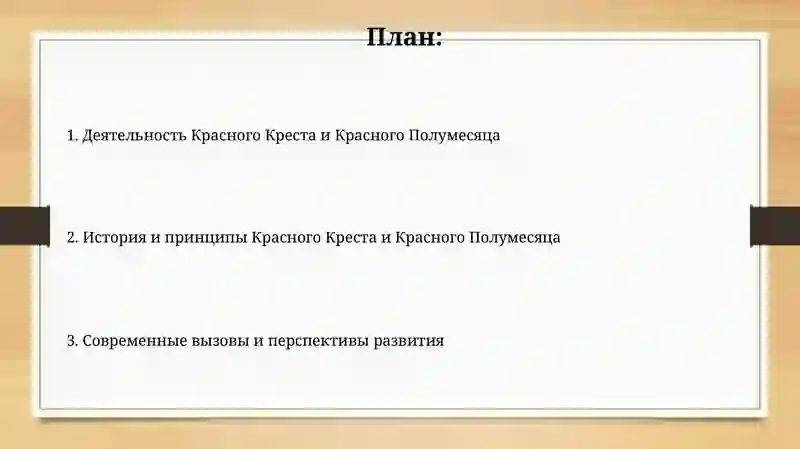 План:

1. Деятельность Красного Креста и Красного Полумесяца

2. История и принципы Красного Креста и Красного Полумесяца

3. Современные вызовы и перспективы развития